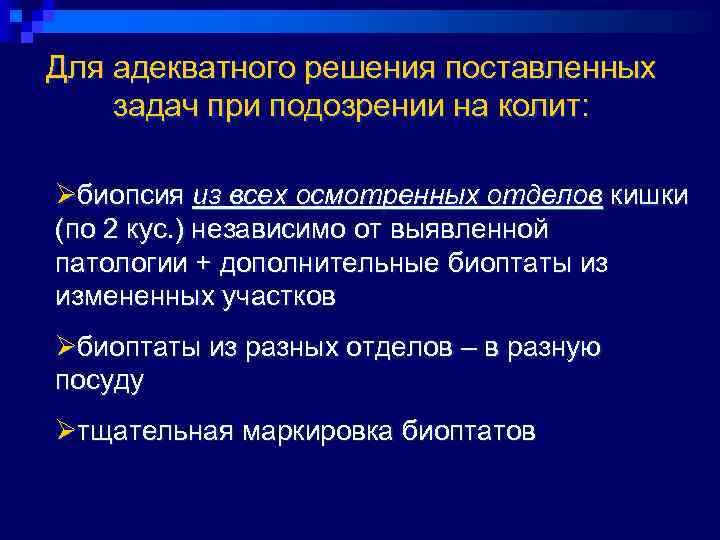 Для адекватного решения поставленных задач при подозрении на колит:

➢биопсия из всех осмотренных отделов кишки (по 2 кус.) независимо от выявленной патологии + дополнительные биоптаты из измененных участков

➢биоптаты из разных отделов – в разную посуду

➢тщательная маркировка биоптатов